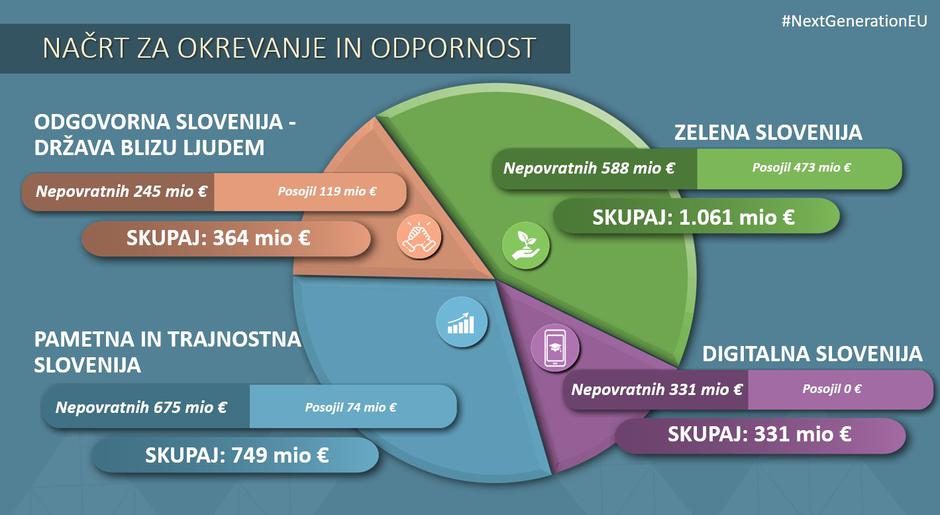 #NextGenerationEU

NAČRT ZA OKREVANJE IN ODPORNOST

ODGOVORNA SLOVENIJA - DRŽAVA BLIZU LJUDEM

Nepovratnih 245 mio € Posojil 119 mio €

SKUPAJ: 364 mio €

ZELENA SLOVENIJA

Nepovratnih 588 mio € Posojil 473 mio €

SKUPAJ: 1.061 mio €

PAMETNA IN TRAJNOSTNA SLOVENIJA

Nepovratnih 675 mio € Posojil 74 mio €

SKUPAJ: 749 mio €

DIGITALNA SLOVENIJA

Nepovratnih 331 mio € Posojil 0 €

SKUPAJ: 331 mio €